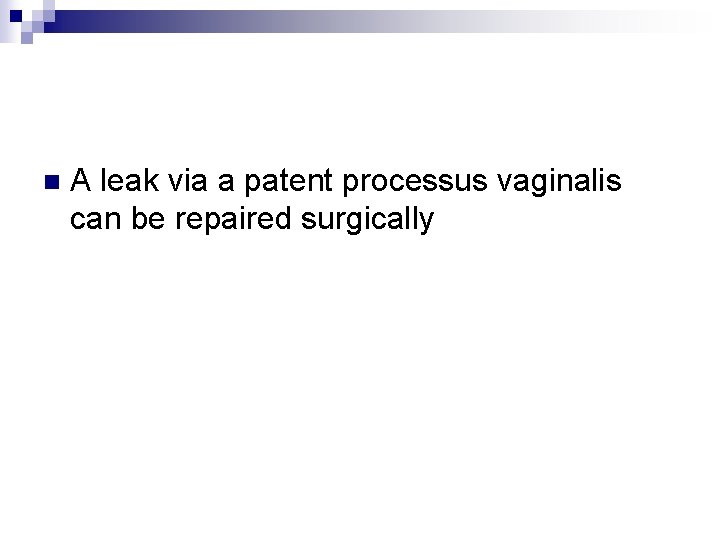 A leak via a patent processus vaginalis can be repaired surgically